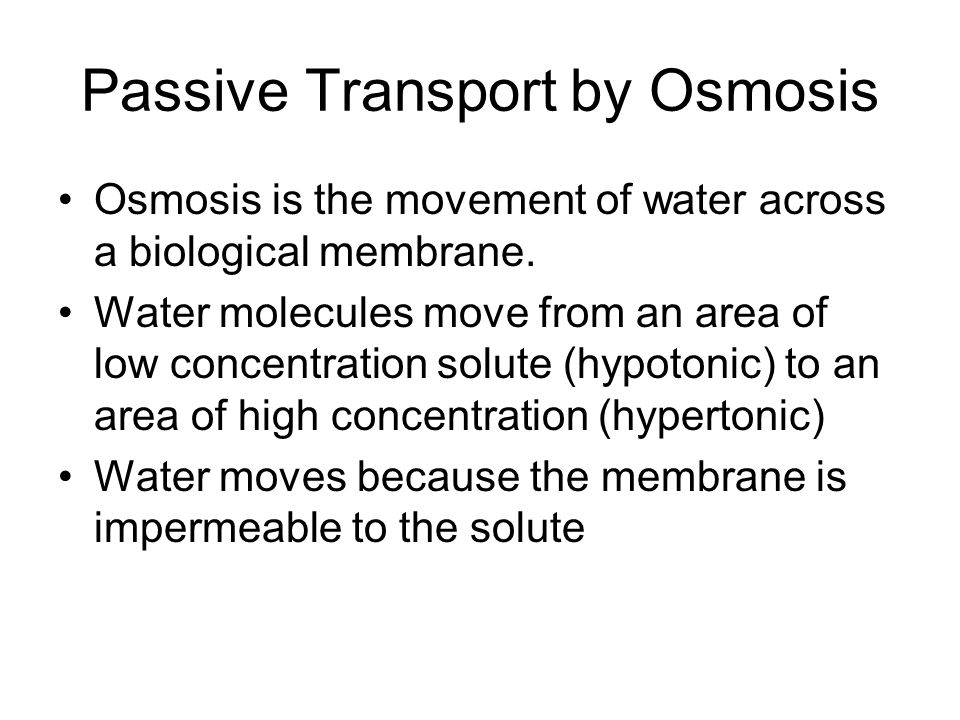 Passive Transport by Osmosis

• Osmosis is the movement of water across a biological membrane.
• Water molecules move from an area of low concentration solute (hypotonic) to an area of high concentration (hypertonic)
• Water moves because the membrane is impermeable to the solute